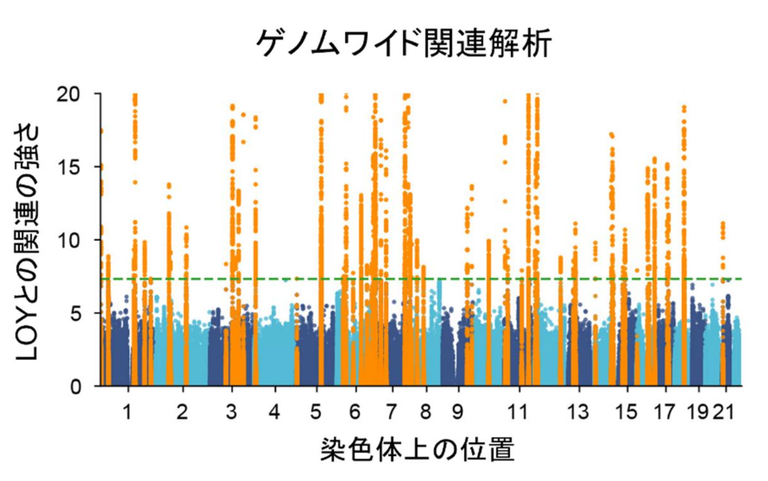 ゲノムワイド関連解析

LOYとの関連の強さ

20
15
10
5
0

1 2 3 4 5 6 7 8 9 11 13 15 17 19 21

染色体上の位置